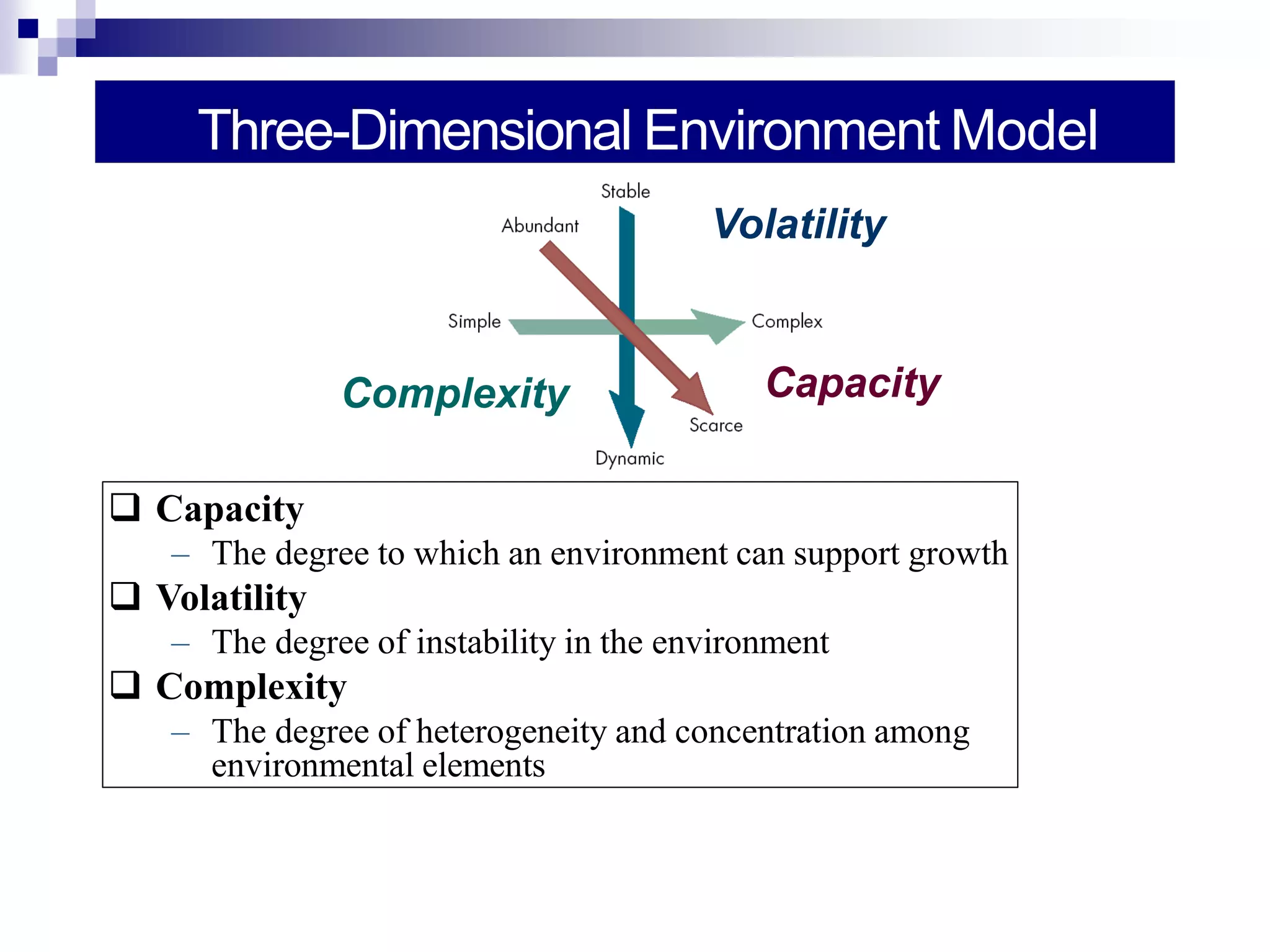 Three-Dimensional Environment Model

Stable

Abundant

Volatility

Simple

Complex

Complexity

Capacity

Scarce

Dynamic

❑ Capacity
– The degree to which an environment can support growth
❑ Volatility
– The degree of instability in the environment
❑ Complexity
– The degree of heterogeneity and concentration among environmental elements